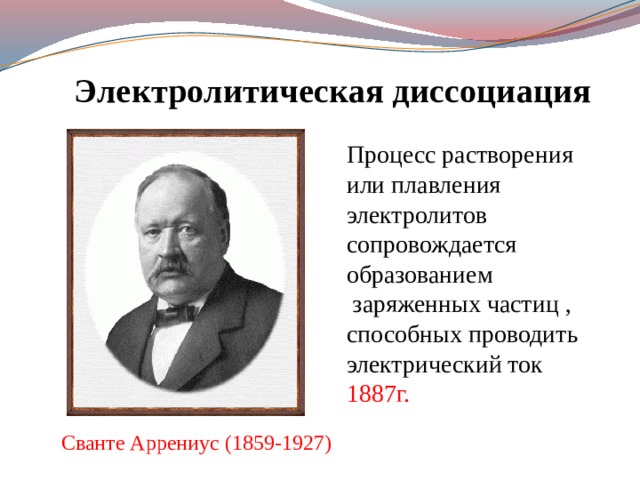 Электролитическая диссоциация

Процесс растворения или плавления электролитов сопровождается образованием заряженных частиц , способных проводить электрический ток
1887г.

Сванте Аррениус (1859-1927)